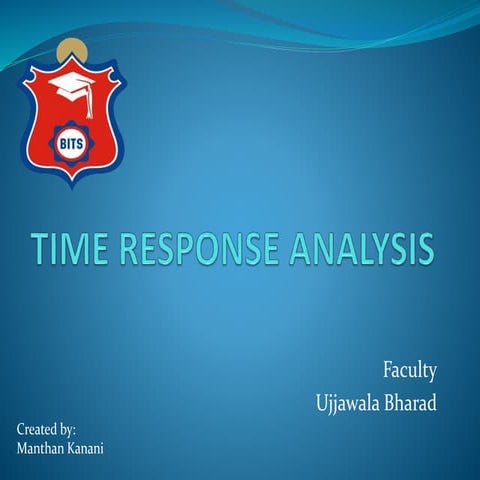 BITS

TIME RESPONSE ANALYSIS

Faculty
Ujjawala Bharad

Created by:
Manthan Kanani